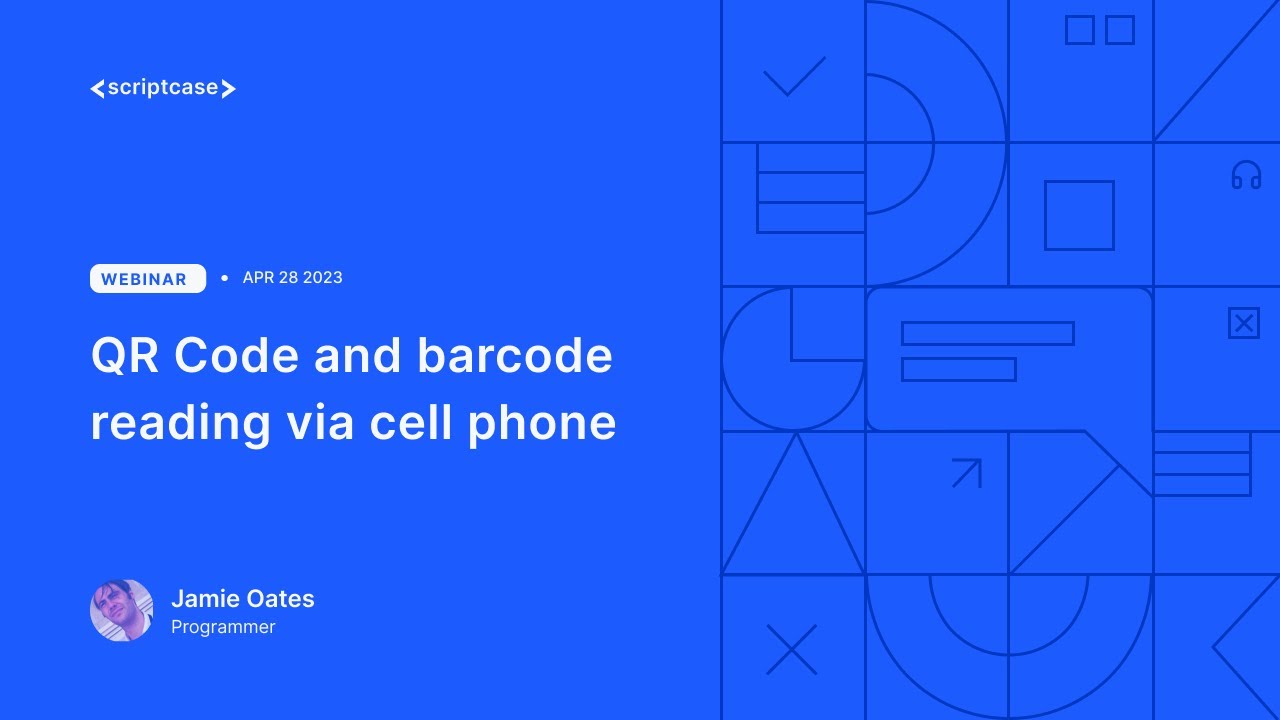 <scriptcase>

WEBINAR • APR 28 2023

QR Code and barcode reading via cell phone

Jamie Oates
Programmer